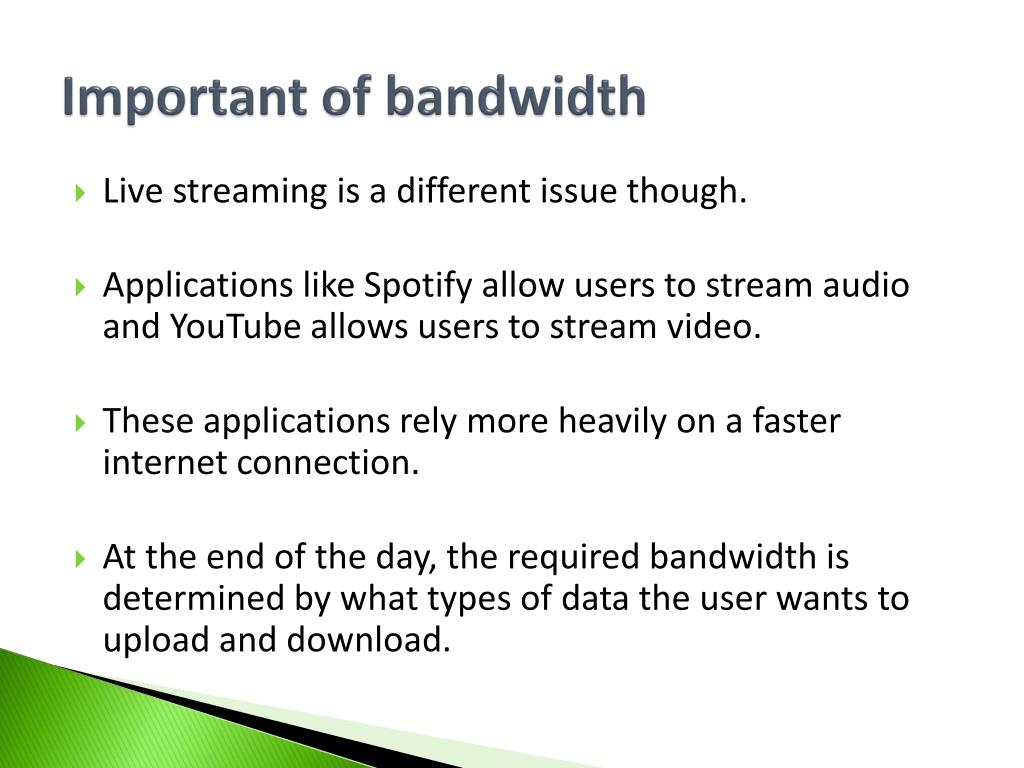 Important of bandwidth

Live streaming is a different issue though.

Applications like Spotify allow users to stream audio and YouTube allows users to stream video.

These applications rely more heavily on a faster internet connection.

At the end of the day, the required bandwidth is determined by what types of data the user wants to upload and download.